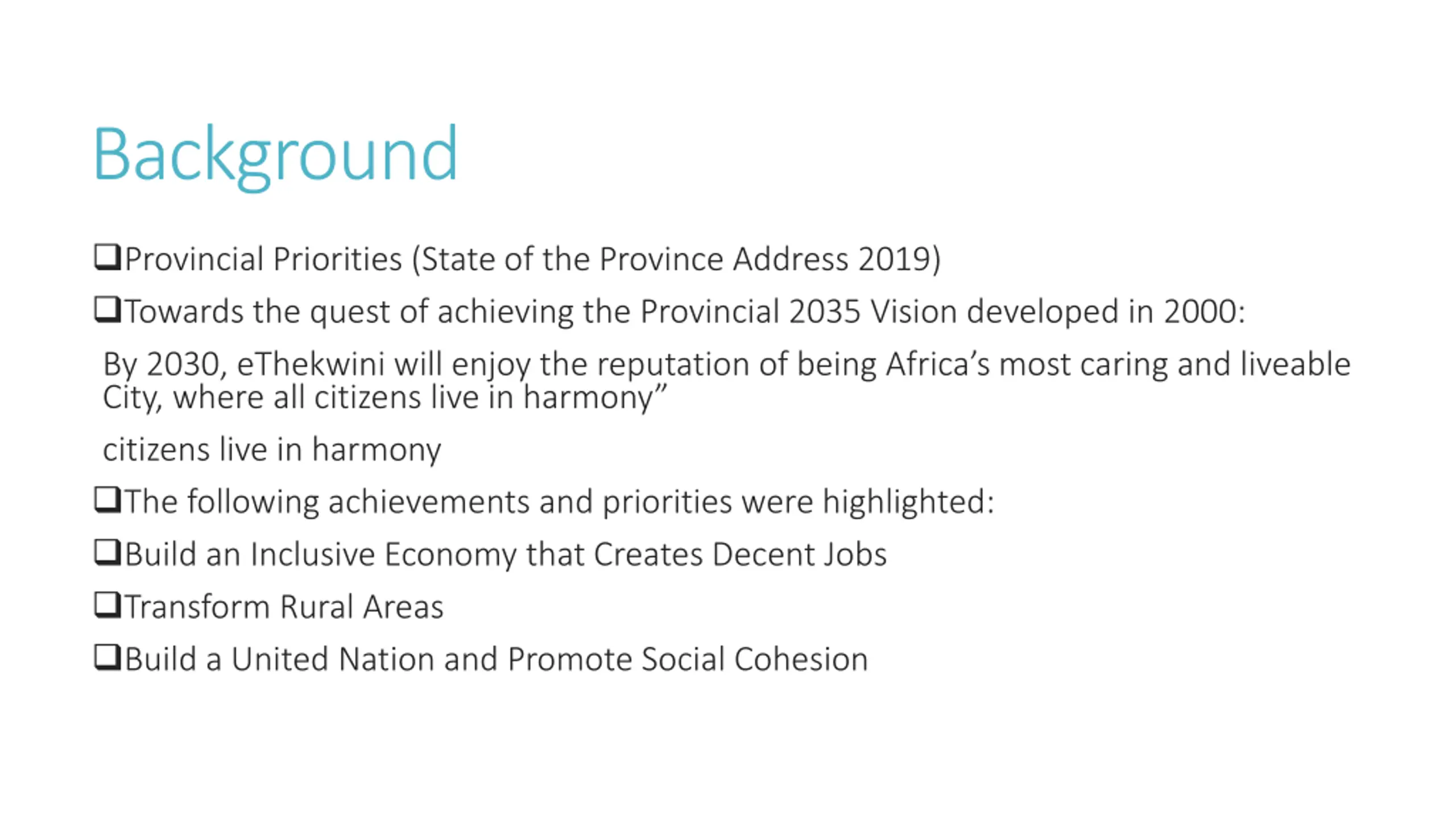 Background

❑Provincial Priorities (State of the Province Address 2019)

❑Towards the quest of achieving the Provincial 2035 Vision developed in 2000:

By 2030, eThekwini will enjoy the reputation of being Africa’s most caring and liveable City, where all citizens live in harmony”

citizens live in harmony

❑The following achievements and priorities were highlighted:

❑Build an Inclusive Economy that Creates Decent Jobs

❑Transform Rural Areas

❑Build a United Nation and Promote Social Cohesion